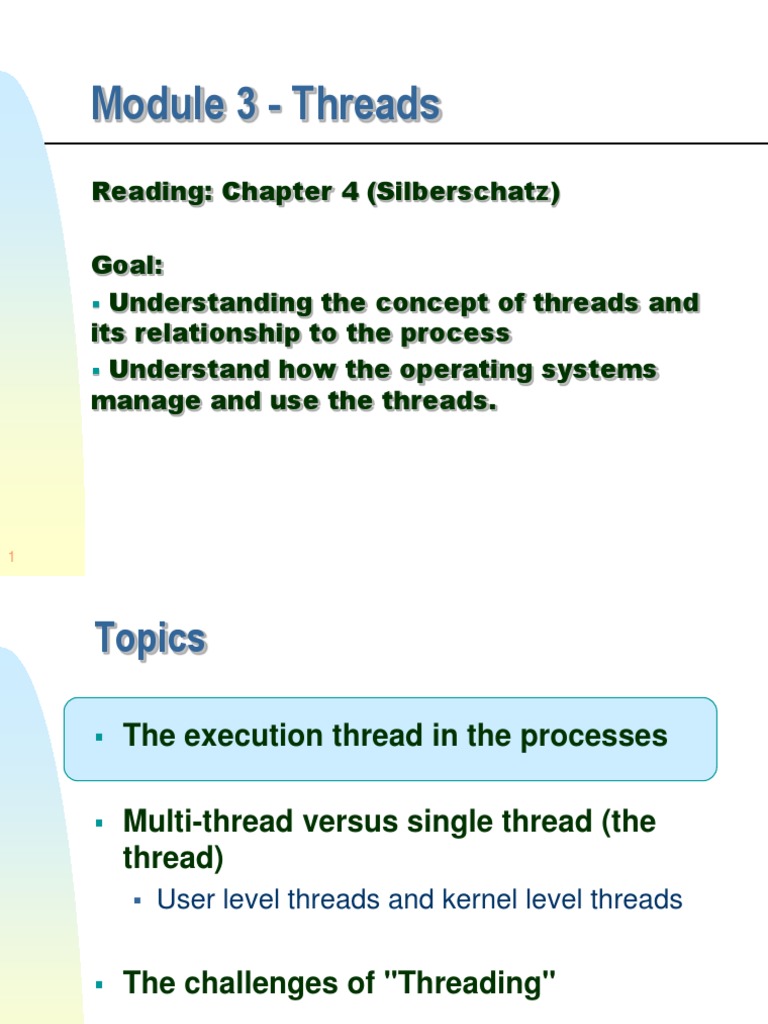 Module 3 - Threads

Reading: Chapter 4 (Silberschatz)

Goal:
▪ Understanding the concept of threads and its relationship to the process
▪ Understand how the operating systems manage and use the threads.

1

Topics

▪ The execution thread in the processes

▪ Multi-thread versus single thread (the thread)
▪ User level threads and kernel level threads

▪ The challenges of "Threading"